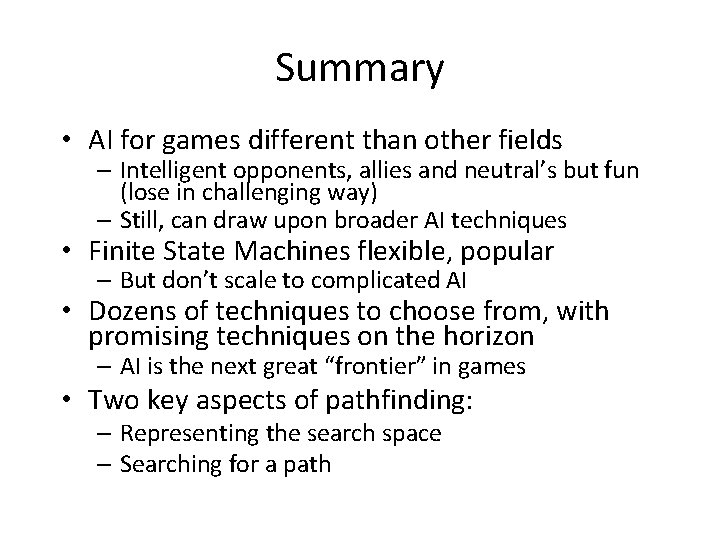 Summary

• AI for games different than other fields
– Intelligent opponents, allies and neutral’s but fun (lose in challenging way)
– Still, can draw upon broader AI techniques
• Finite State Machines flexible, popular
– But don’t scale to complicated AI
• Dozens of techniques to choose from, with promising techniques on the horizon
– AI is the next great “frontier” in games
• Two key aspects of pathfinding:
– Representing the search space
– Searching for a path